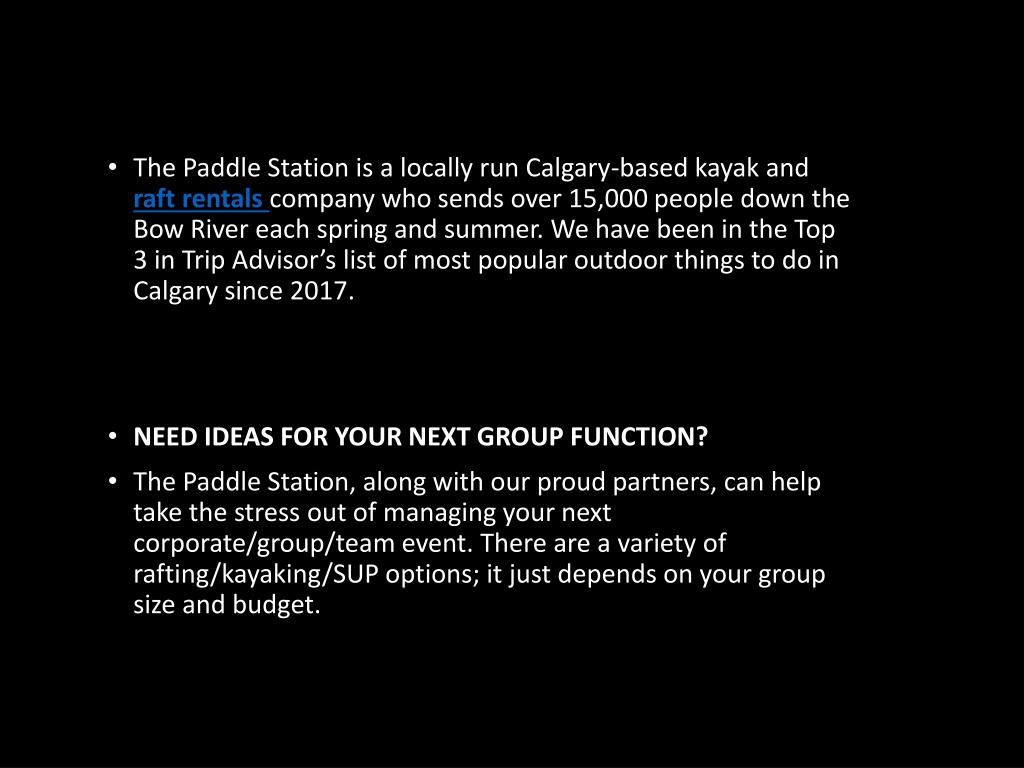 • The Paddle Station is a locally run Calgary-based kayak and raft rentals company who sends over 15,000 people down the Bow River each spring and summer. We have been in the Top 3 in Trip Advisor's list of most popular outdoor things to do in Calgary since 2017.

• NEED IDEAS FOR YOUR NEXT GROUP FUNCTION?

• The Paddle Station, along with our proud partners, can help take the stress out of managing your next corporate/group/team event. There are a variety of rafting/kayaking/SUP options; it just depends on your group size and budget.